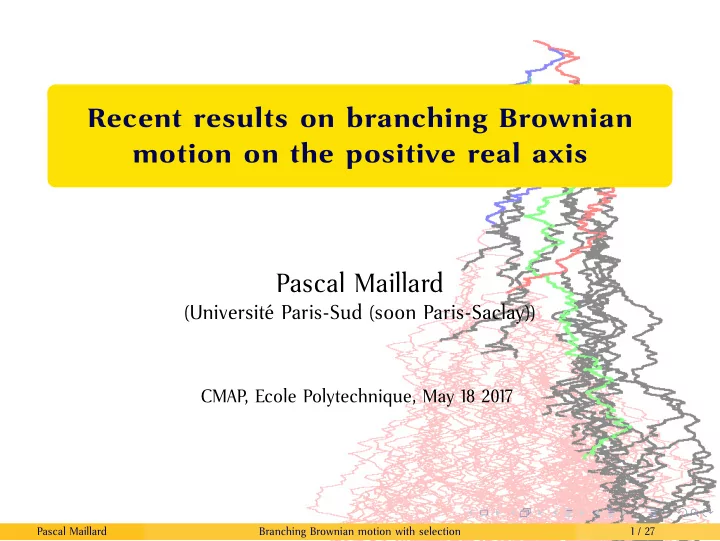 Recent results on branching Brownian motion on the positive real axis

Pascal Maillard
(Université Paris-Sud (soon Paris-Saclay))

CMAP, Ecole Polytechnique, May 18 2017

Pascal Maillard Branching Brownian motion with selection 1 / 27